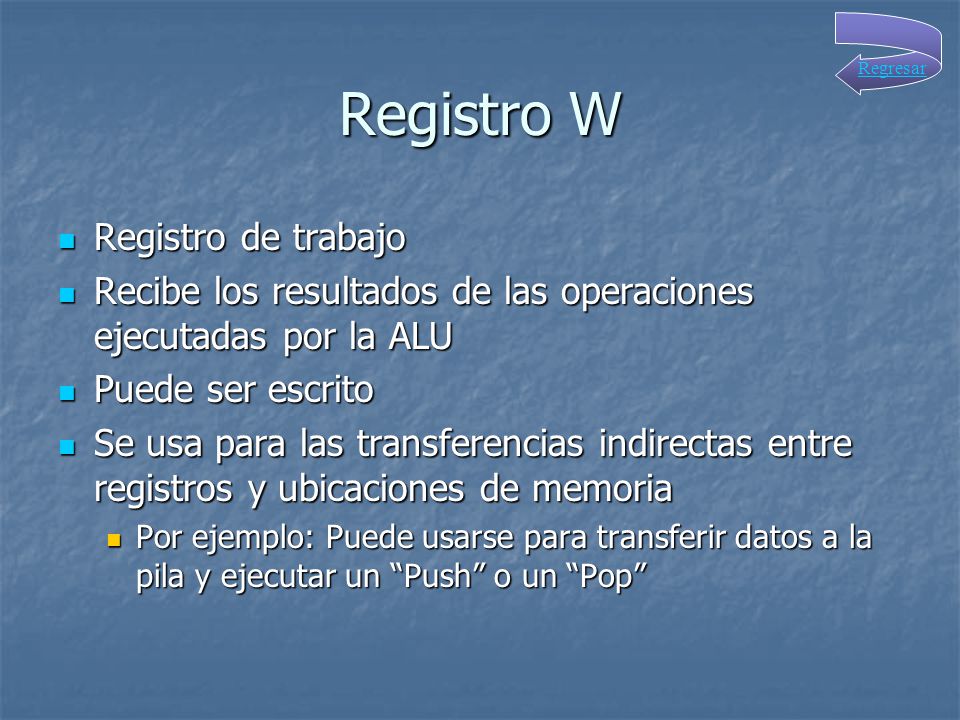 Regresar

Registro W

Registro de trabajo

Recibe los resultados de las operaciones ejecutadas por la ALU

Puede ser escrito

Se usa para las transferencias indirectas entre registros y ubicaciones de memoria

Por ejemplo: Puede usarse para transferir datos a la pila y ejecutar un “Push” o un “Pop”